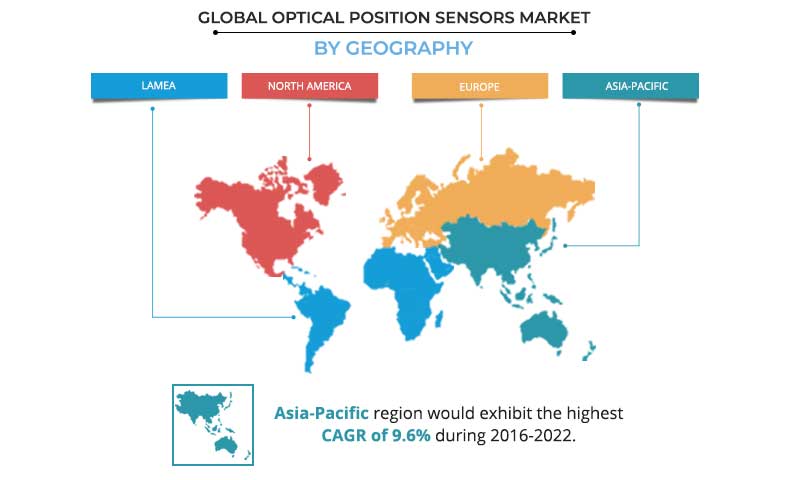 GLOBAL OPTICAL POSITION SENSORS MARKET

BY GEOGRAPHY

LAMEA

NORTH AMERICA

EUROPE

ASIA-PACIFIC

Asia-Pacific region would exhibit the highest CAGR of 9.6% during 2016-2022.